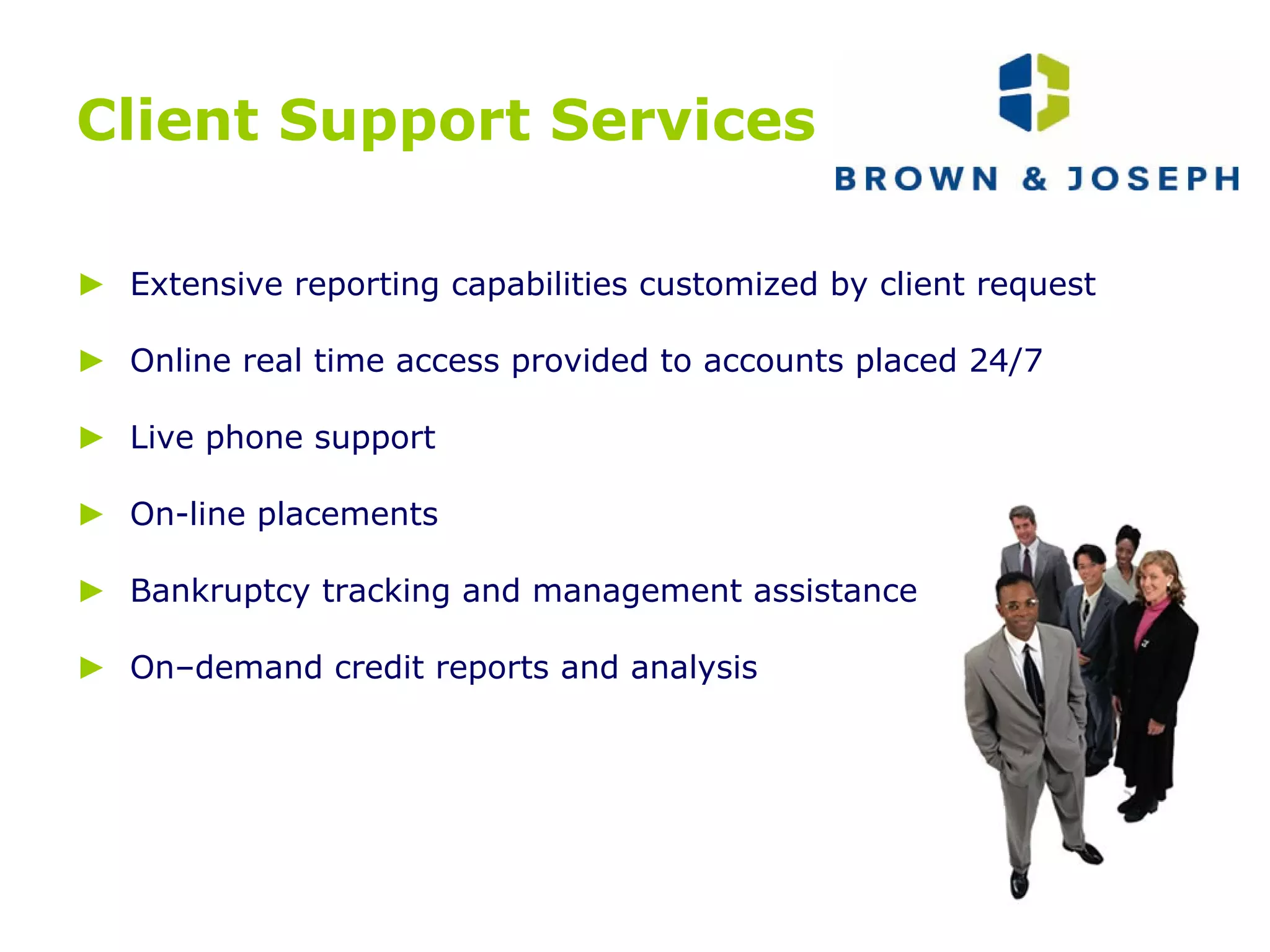 Client Support Services

BROWN & JOSEPH

► Extensive reporting capabilities customized by client request

► Online real time access provided to accounts placed 24/7

► Live phone support

► On-line placements

► Bankruptcy tracking and management assistance

► On–demand credit reports and analysis